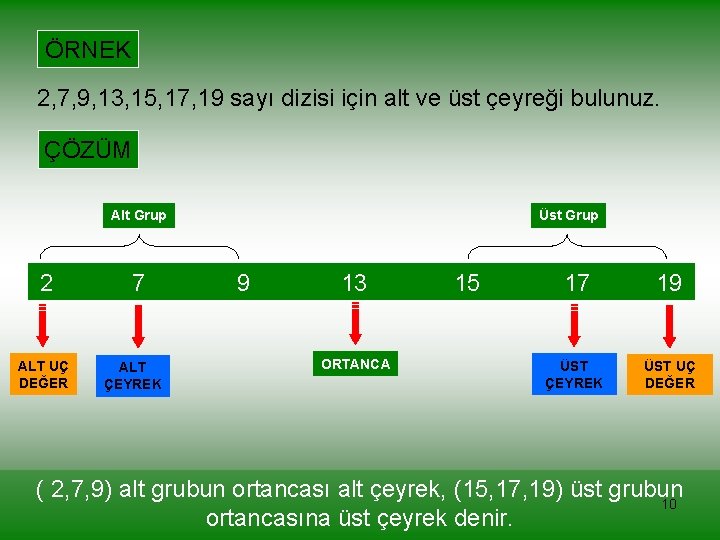 ÖRNEK

2,7,9,13,15,17,19 sayı dizisi için alt ve üst çeyreği bulunuz.

ÇÖZÜM

Alt Grup

Üst Grup

2 7 9 13 15 17 19

ALT UÇ DEĞER

ALT ÇEYREK

ORTANCA

ÜST ÇEYREK

ÜST UÇ DEĞER

( 2,7,9) alt grubun ortancası alt çeyrek, (15,17,19) üst grubun ortancasına üst çeyrek denir.

10